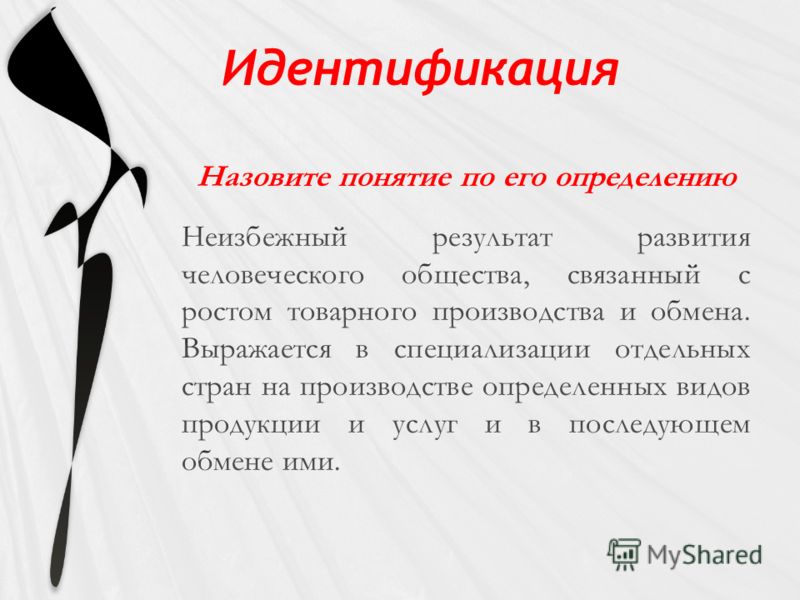 Идентификация

Назовите понятие по его определению

Неизбежный результат развития человеческого общества, связанный с ростом товарного производства и обмена. Выражается в специализации отдельных стран на производстве определенных видов продукции и услуг и в последующем обмене ими.

MyShared